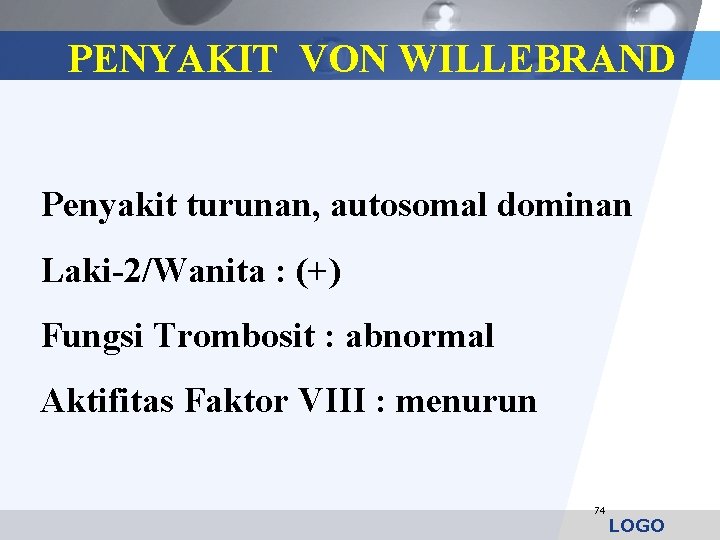 PENYAKIT VON WILLEBRAND

Penyakit turunan, autosomal dominan

Laki-2/Wanita : (+)

Fungsi Trombosit : abnormal

Aktifitas Faktor VIII : menurun

74

LOGO